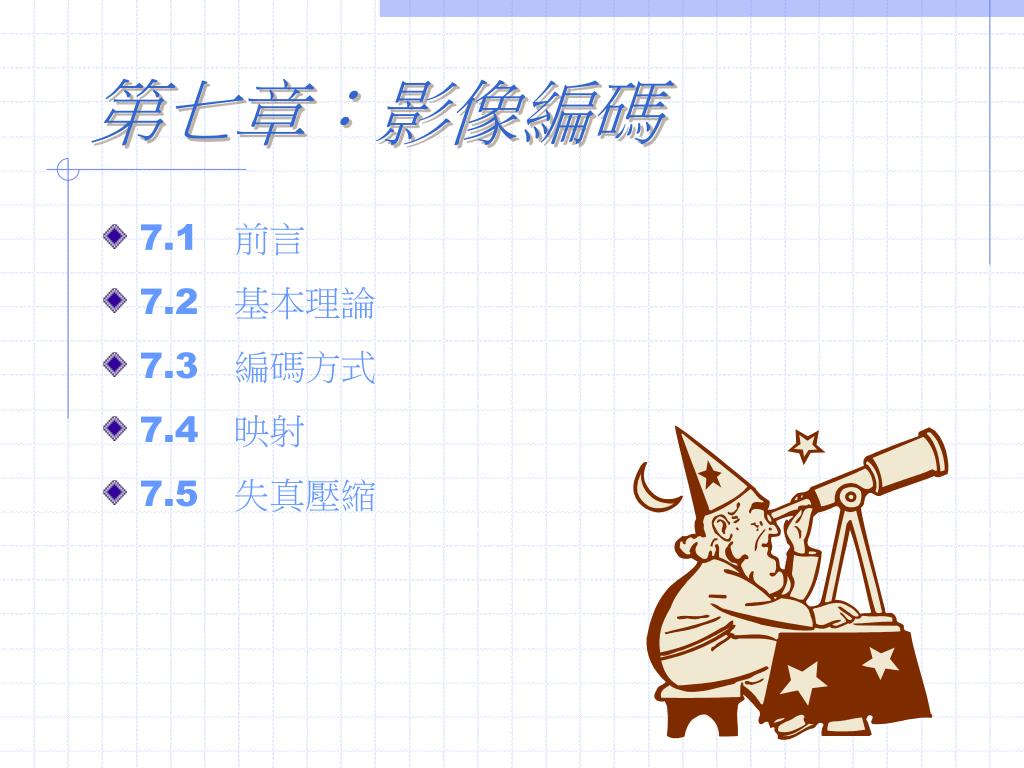 第七章：影像編碼

7.1 前言
7.2 基本理論
7.3 編碼方式
7.4 映射
7.5 失真壓縮